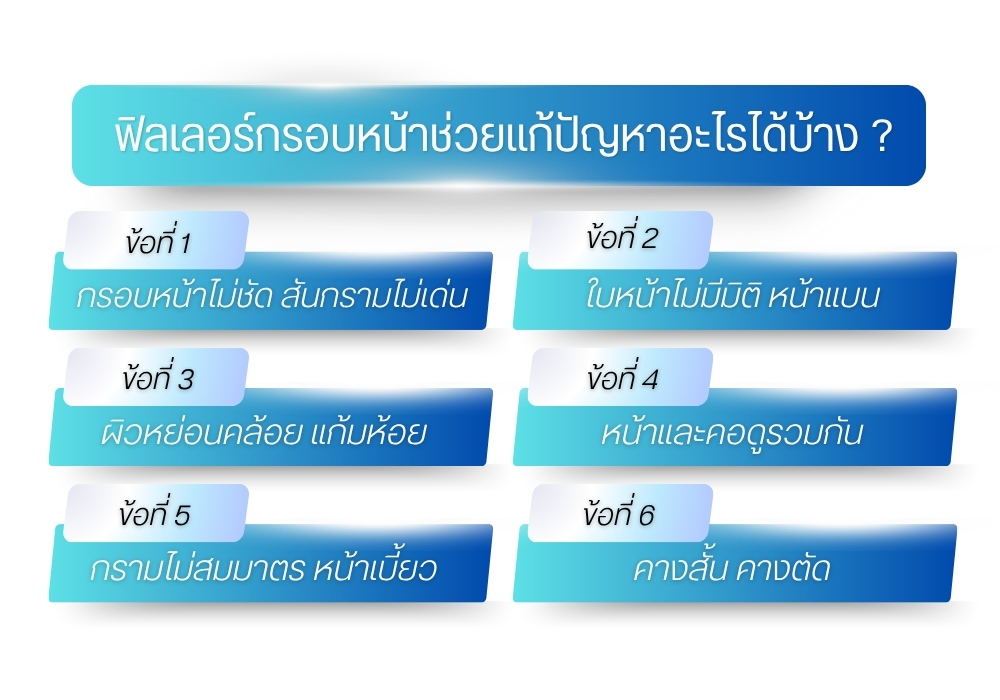 ฟิลเลอร์กรอบหน้าช่วยแก้ปัญหาอะไรได้บ้าง ?

ข้อที่ 1
กรอบหน้าไม่ชัด สันกรามไม่เด่น

ข้อที่ 2
ใบหน้าไม่มีมิติ หน้าแบน

ข้อที่ 3
ผิวหย่อนคล้อย แก้มห้อย

ข้อที่ 4
หน้าและคอดูรวมกัน

ข้อที่ 5
กรามไม่สมมาตร หน้าเบี้ยว

ข้อที่ 6
คางสั้น คางตัด